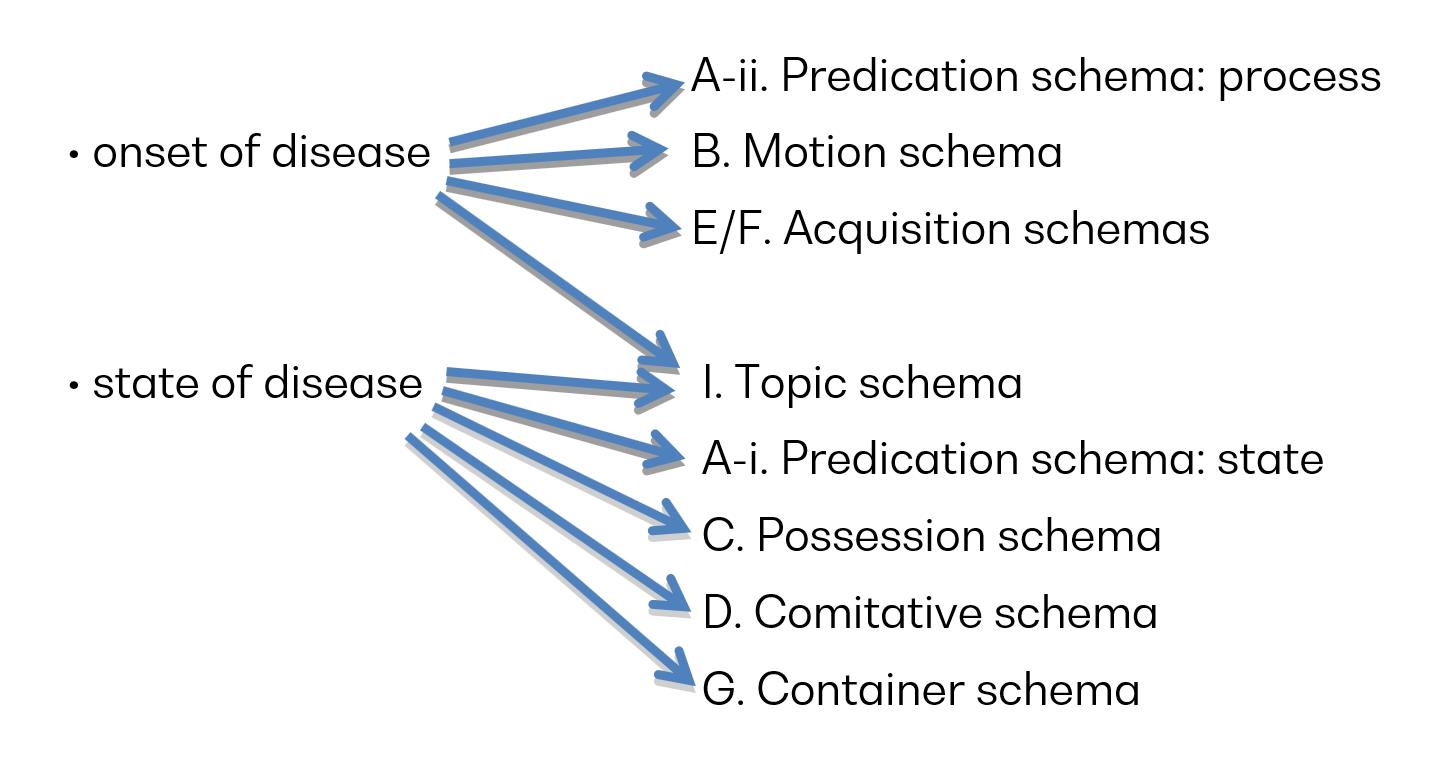 • onset of disease

• state of disease

A-ii. Predication schema: process

B. Motion schema

E/F. Acquisition schemas

I. Topic schema

A-i. Predication schema: state

C. Possession schema

D. Comitative schema

G. Container schema